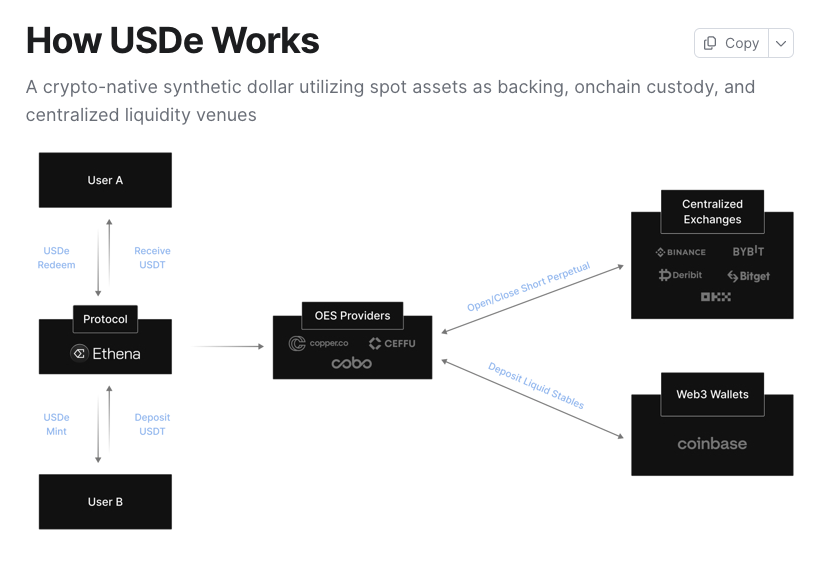 How USDe Works

Copy

A crypto-native synthetic dollar utilizing spot assets as backing, onchain custody, and centralized liquidity venues

User A

USDe Redeem

Receive USDT

Protocol

Ethena

USDe Mint

Deposit USDT

User B

OES Providers

copper.co

CEFFU

cobo

Open/Close Short Perpetual

Deposit Liquid Stables

Centralized Exchanges

BINANCE

BYBIT

Deribit

Bitget

OKX

Web3 Wallets

coinbase